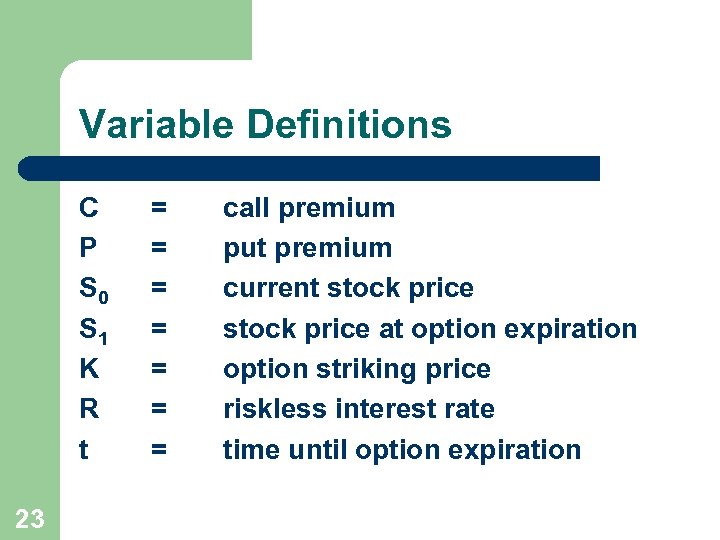 Variable Definitions

C = call premium
P = put premium
$S_0$ = current stock price
$S_1$ = stock price at option expiration
K = option striking price
R = riskless interest rate
t = time until option expiration

23